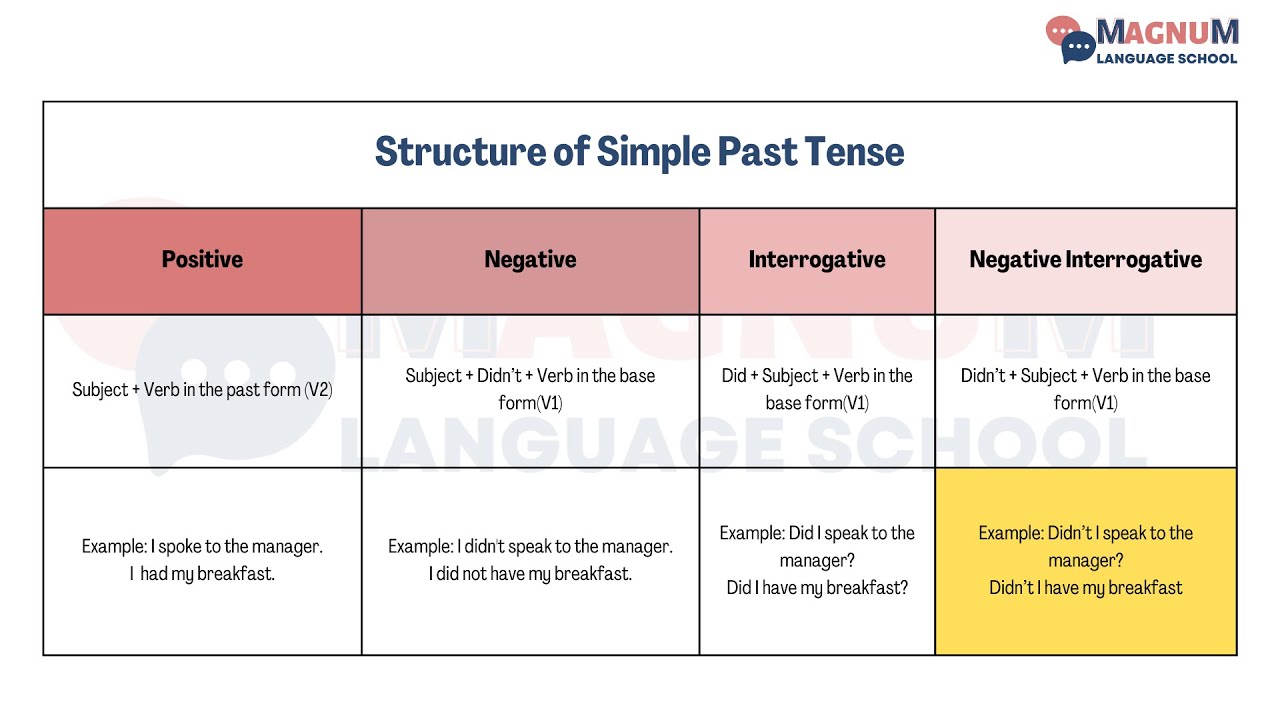 MAGNUM
LANGUAGE SCHOOL

Structure of Simple Past Tense

| Positive | Negative | Interrogative | Negative Interrogative |
|---|---|---|---|
| Subject + Verb in the past form (V2) | Subject + Didn't + Verb in the base form(V1) | Did + Subject + Verb in the base form(V1) | Didn't + Subject + Verb in the base form(V1) |
| Example: I spoke to the manager. I had my breakfast. | Example: I didn't speak to the manager. I did not have my breakfast. | Example: Did I speak to the manager? Did I have my breakfast? | Example: Didn't I speak to the manager? Didn't I have my breakfast |

MAGNUM LANGUAGE SCHOOL